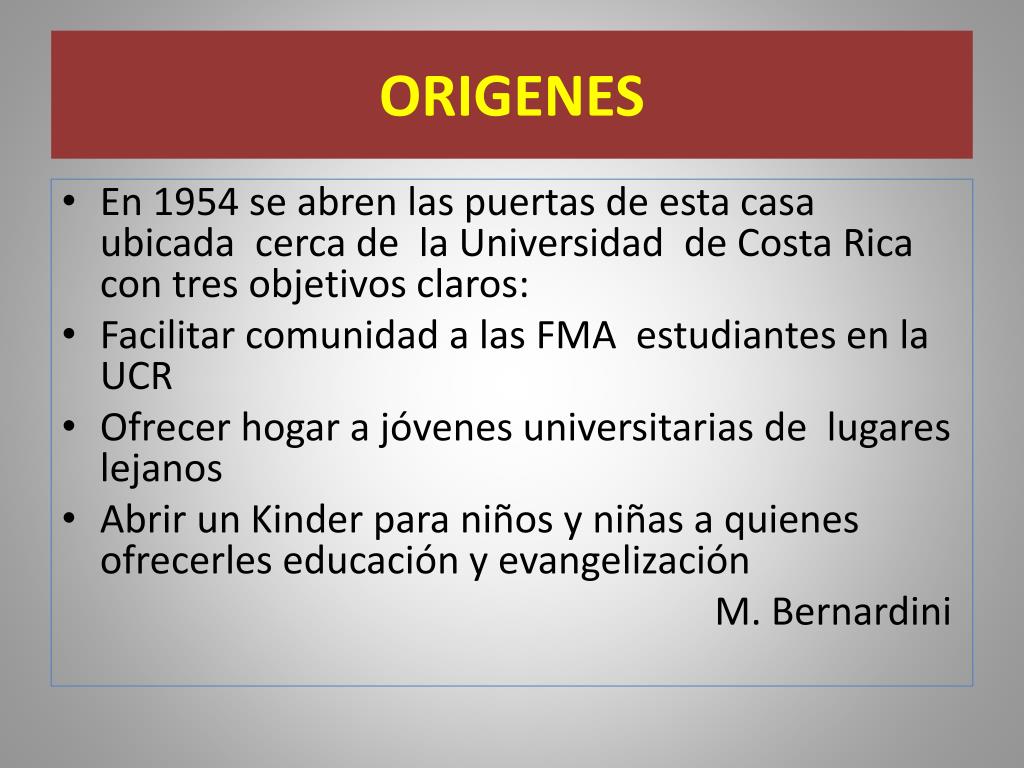 ORIGENES

• En 1954 se abren las puertas de esta casa ubicada cerca de la Universidad de Costa Rica con tres objetivos claros:
• Facilitar comunidad a las FMA estudiantes en la UCR
• Ofrecer hogar a jóvenes universitarias de lugares lejanos
• Abrir un Kinder para niños y niñas a quienes ofrecerles educación y evangelización

M. Bernardini